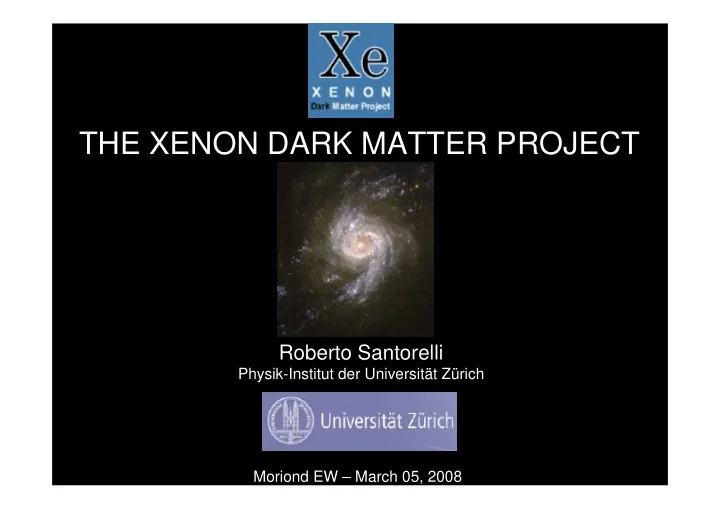 Xe
XENON
Dark Matter Project

THE XENON DARK MATTER PROJECT

Roberto Santorelli
Physik-Institut der Universität Zürich

Universität Zürich

Moriond EW – March 05, 2008